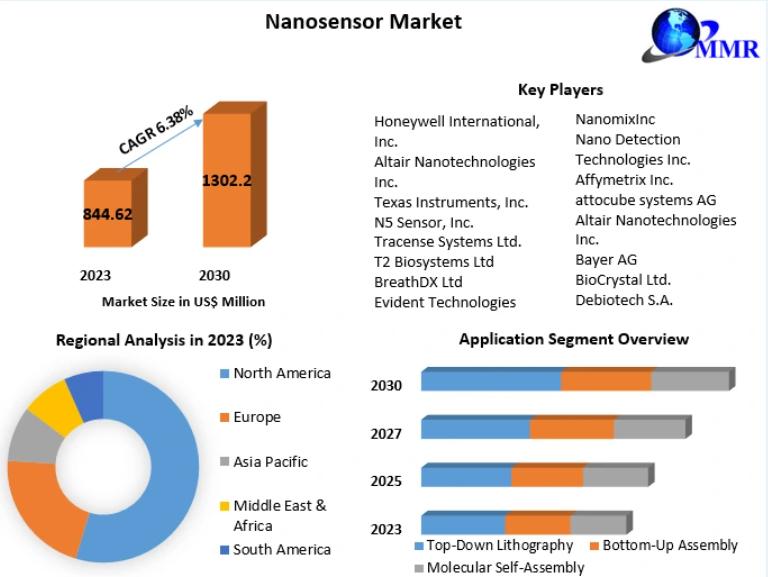 Nanosensor Market

MMR

CAGR 6.38%

844.62

1302.2

2023

2030

Market Size in US$ Million

Key Players

Honeywell International, Inc.
Altair Nanotechnologies Inc.
Texas Instruments, Inc.
N5 Sensor, Inc.
Tracense Systems Ltd.
T2 Biosystems Ltd
BreathDX Ltd
Evident Technologies

NanomixInc
Nano Detection Technologies Inc.
Affymetrix Inc.
attocube systems AG
Altair Nanotechnologies Inc.
Bayer AG
BioCrystal Ltd.
Debiotech S.A.

Regional Analysis in 2023 (%)

North America
Europe
Asia Pacific
Middle East & Africa
South America

Application Segment Overview

2030
2027
2025
2023

Top-Down Lithography
Bottom-Up Assembly
Molecular Self-Assembly